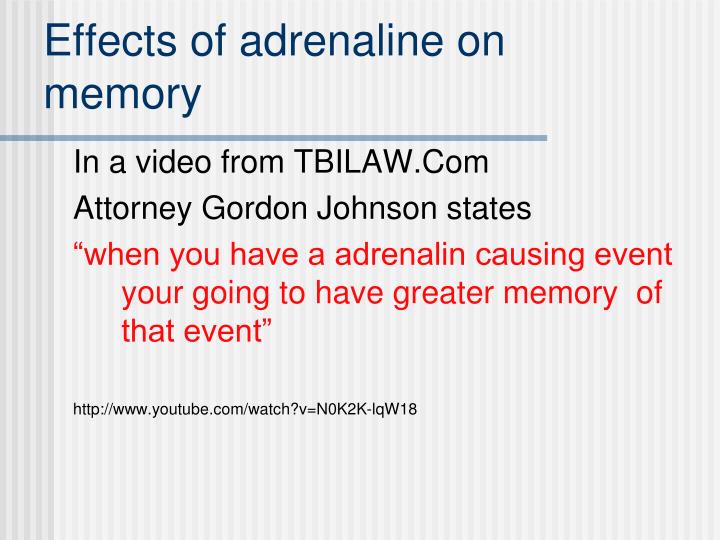 Effects of adrenaline on memory

In a video from TBILAW.Com

Attorney Gordon Johnson states

“when you have a adrenalin causing event your going to have greater memory of that event”

http://www.youtube.com/watch?v=N0K2K-lqW18